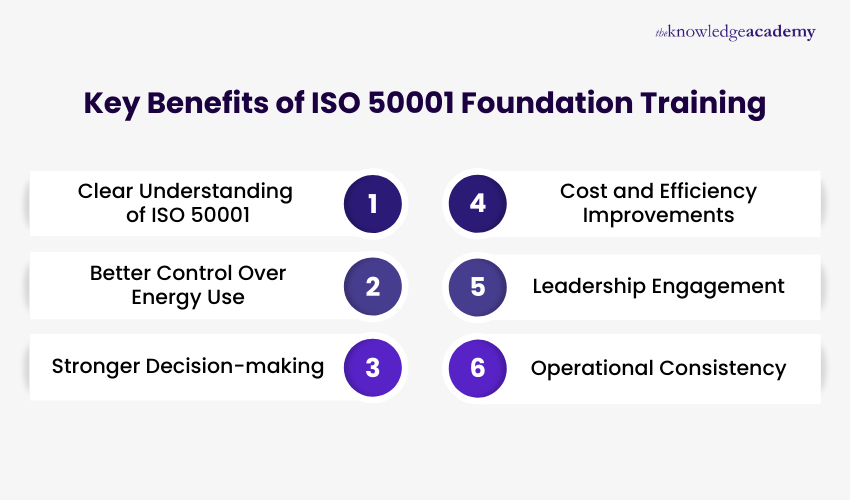 theknowledgeacademy

Key Benefits of ISO 50001 Foundation Training

Clear Understanding of ISO 50001
1

Better Control Over Energy Use
2

Stronger Decision-making
3

4
Cost and Efficiency Improvements

5
Leadership Engagement

6
Operational Consistency